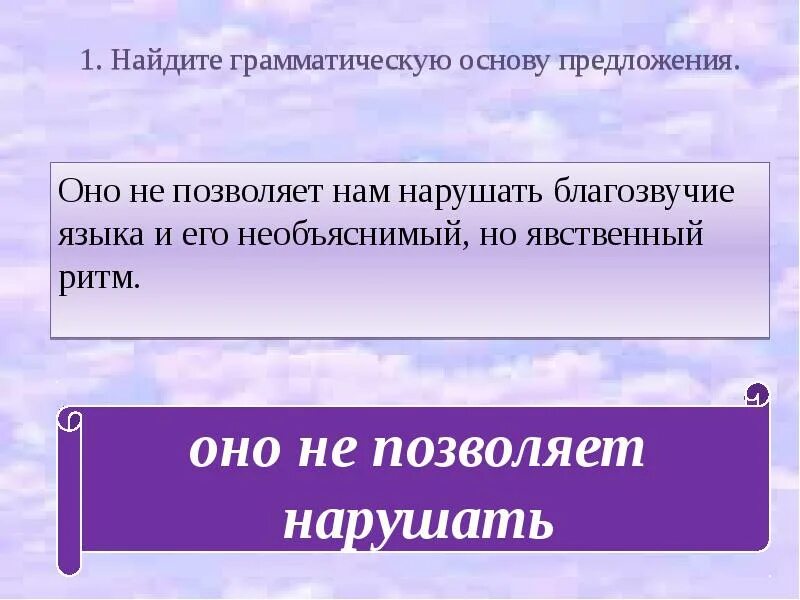 1. Найдите грамматическую основу предложения.

Оно не позволяет нам нарушать благозвучие языка и его необъяснимый, но явственный ритм.

оно не позволяет нарушать